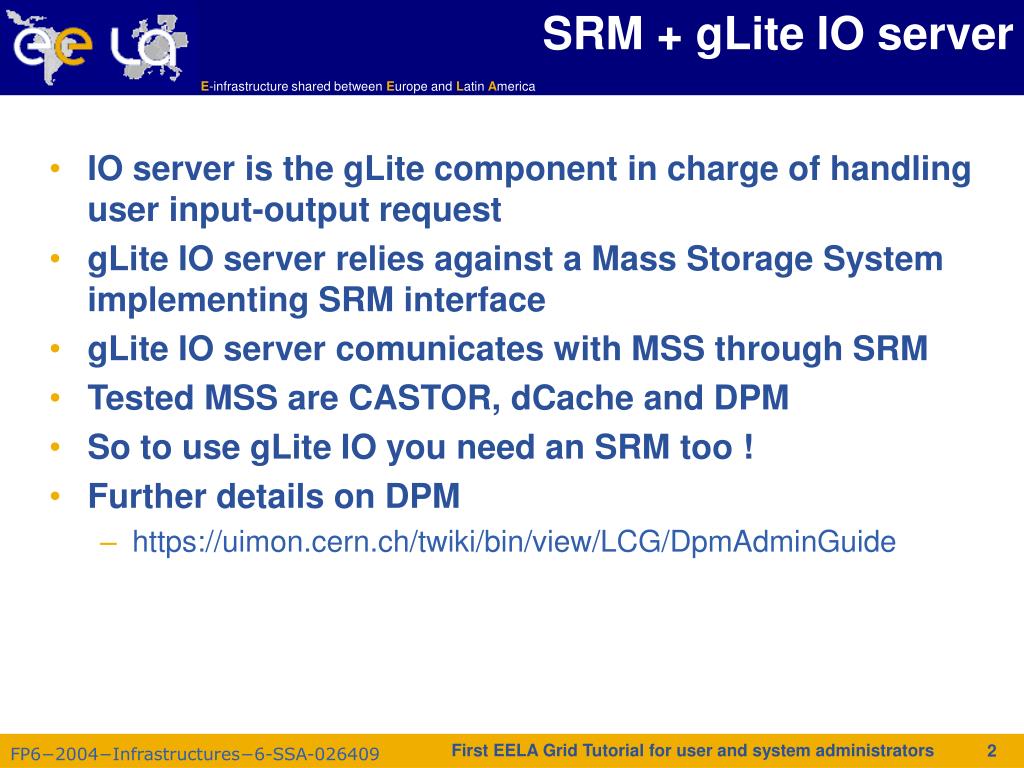 ee LA

SRM + gLite IO server

E-infrastructure shared between Europe and Latin America

• IO server is the gLite component in charge of handling user input-output request
• gLite IO server relies against a Mass Storage System implementing SRM interface
• gLite IO server comunicates with MSS through SRM
• Tested MSS are CASTOR, dCache and DPM
• So to use gLite IO you need an SRM too !
• Further details on DPM
– https://uimon.cern.ch/twiki/bin/view/LCG/DpmAdminGuide

FP6−2004−Infrastructures−6-SSA-026409

First EELA Grid Tutorial for user and system administrators

2